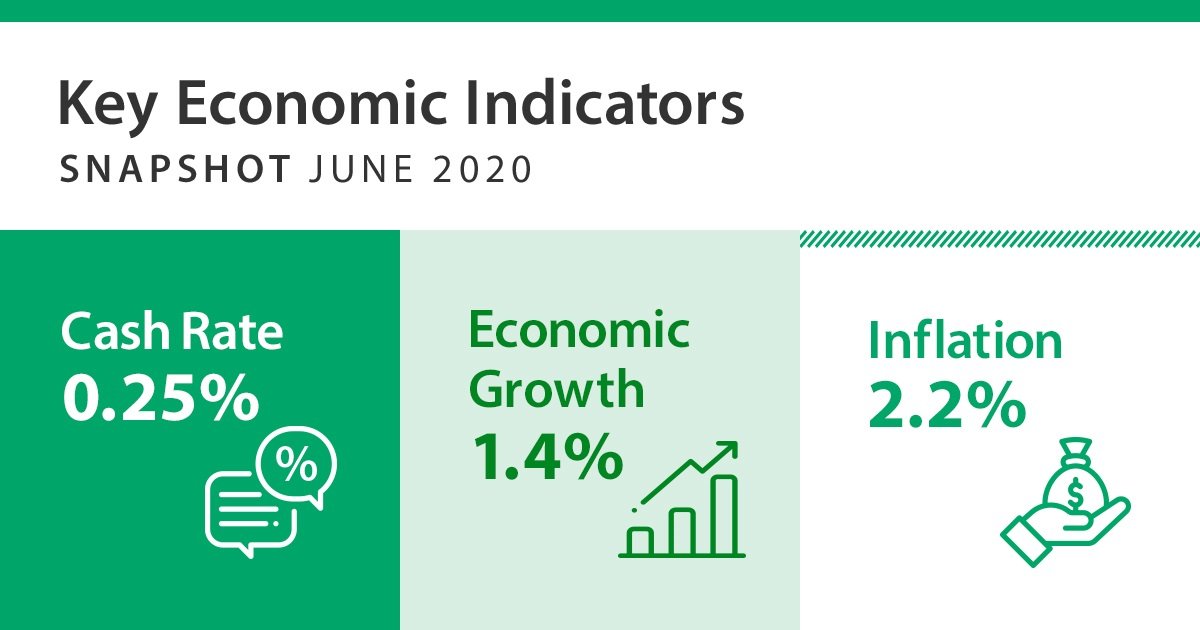 Key Economic Indicators
SNAPSHOT JUNE 2020

Cash Rate
0.25%

%

Economic Growth
1.4%

Inflation
2.2%

$